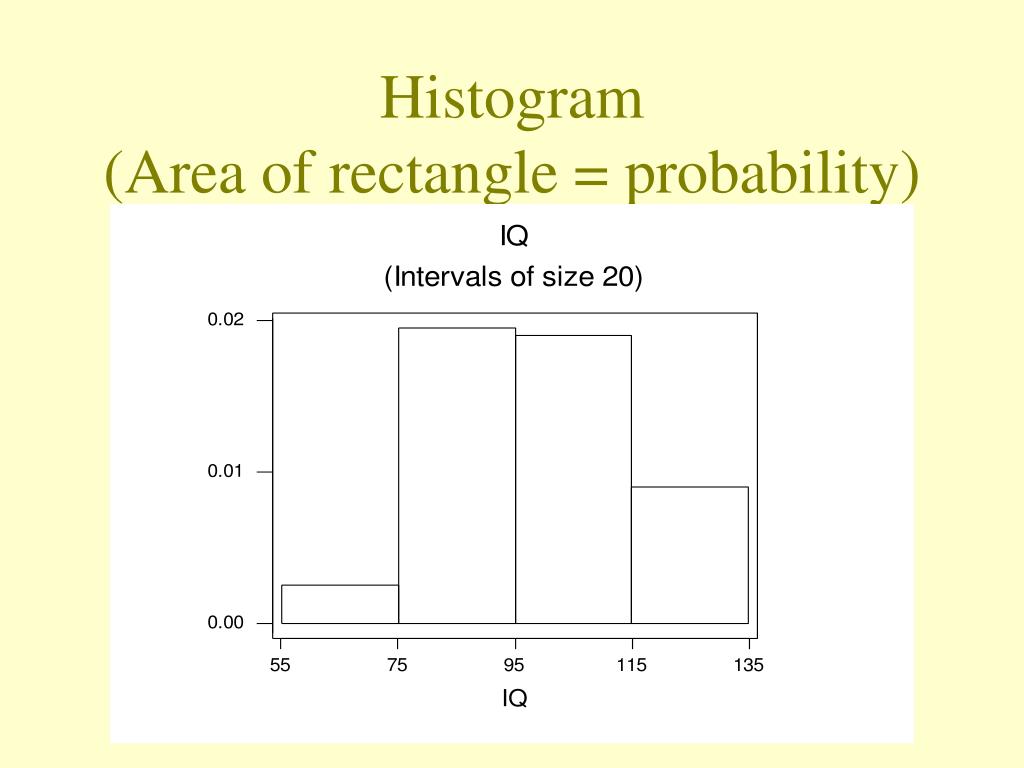 Histogram
(Area of rectangle = probability)

IQ
(Intervals of size 20)

0.02
0.01
0.00

55
75
95
115
135

IQ